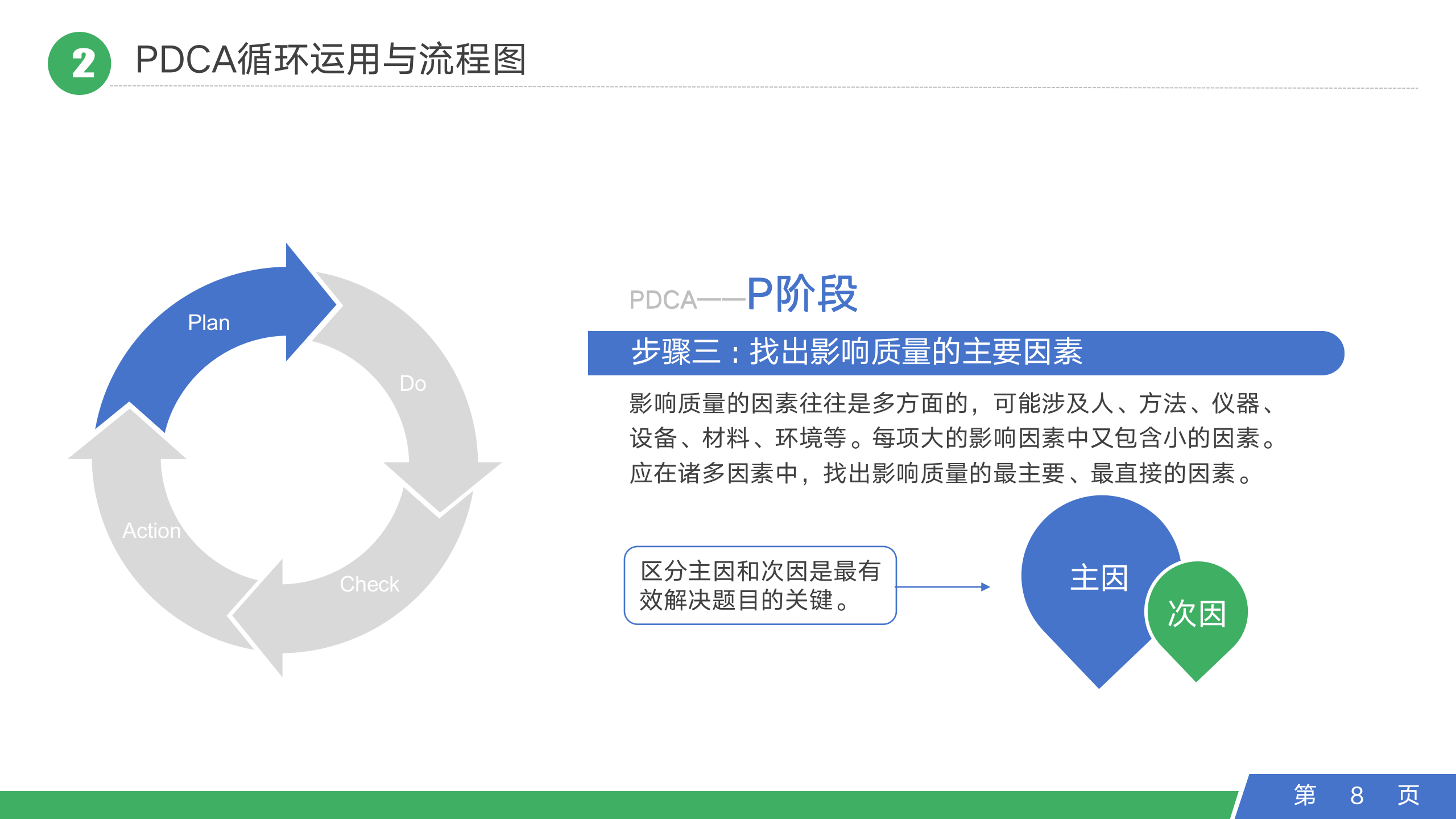 2 PDCA循环运用与流程图

Plan

Do

Check

Action

PDCA——P阶段

步骤三：找出影响质量的主要因素

影响质量的因素往往是多方面的，可能涉及人、方法、仪器、设备、材料、环境等。每项大的影响因素中又包含小的因素。应在诸多因素中，找出影响质量的最主要、最直接的因素。

区分主因和次因是最有效解决题目的关键。

主因

次因

第 8 页